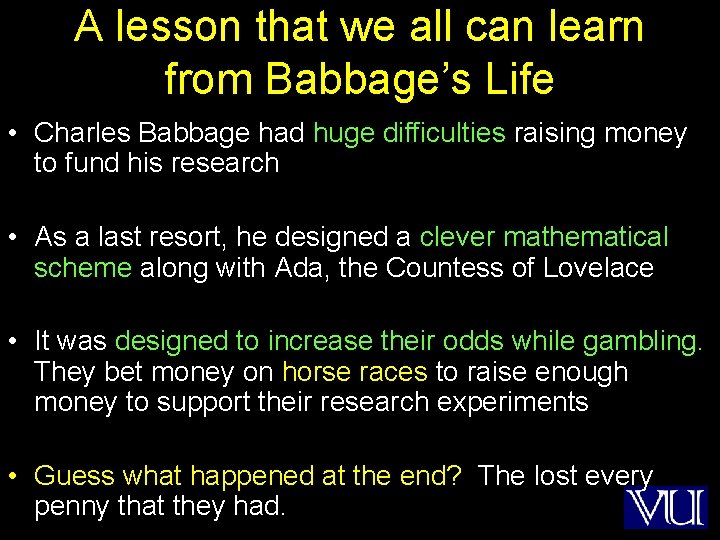 A lesson that we all can learn from Babbage's Life

• Charles Babbage had huge difficulties raising money to fund his research

• As a last resort, he designed a clever mathematical scheme along with Ada, the Countess of Lovelace

• It was designed to increase their odds while gambling. They bet money on horse races to raise enough money to support their research experiments

• Guess what happened at the end? The lost every penny that they had.

VU